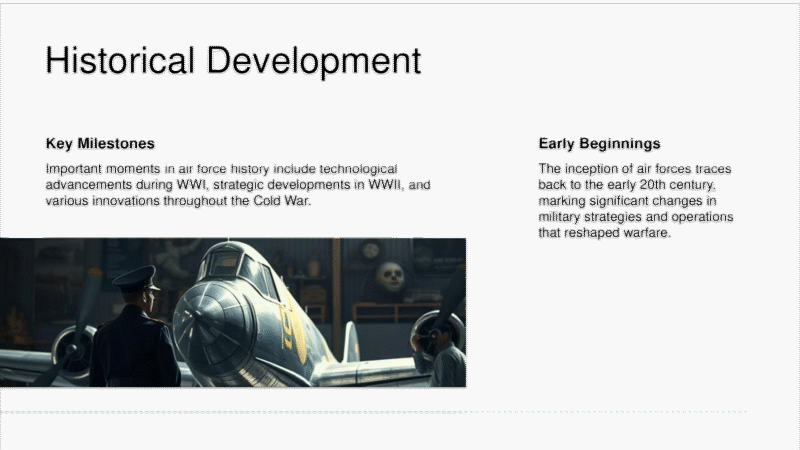 Historical Development

Key Milestones

Important moments in air force history include technological advancements during WWI, strategic developments in WWII, and various innovations throughout the Cold War.

Early Beginnings

The inception of air forces traces back to the early 20th century, marking significant changes in military strategies and operations that reshaped warfare.